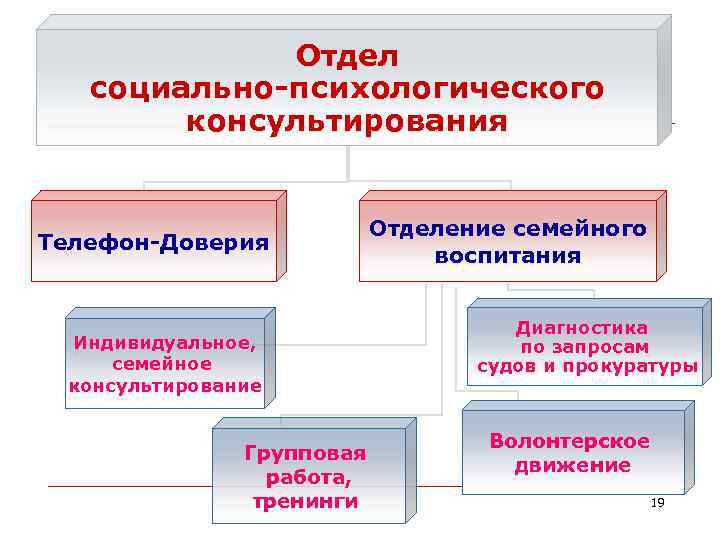 Отдел социально-психологического консультирования

Телефон-Доверия

Отделение семейного воспитания

Индивидуальное, семейное консультирование

Диагностика по запросам судов и прокуратуры

Групповая работа, тренинги

Волонтерское движение

19